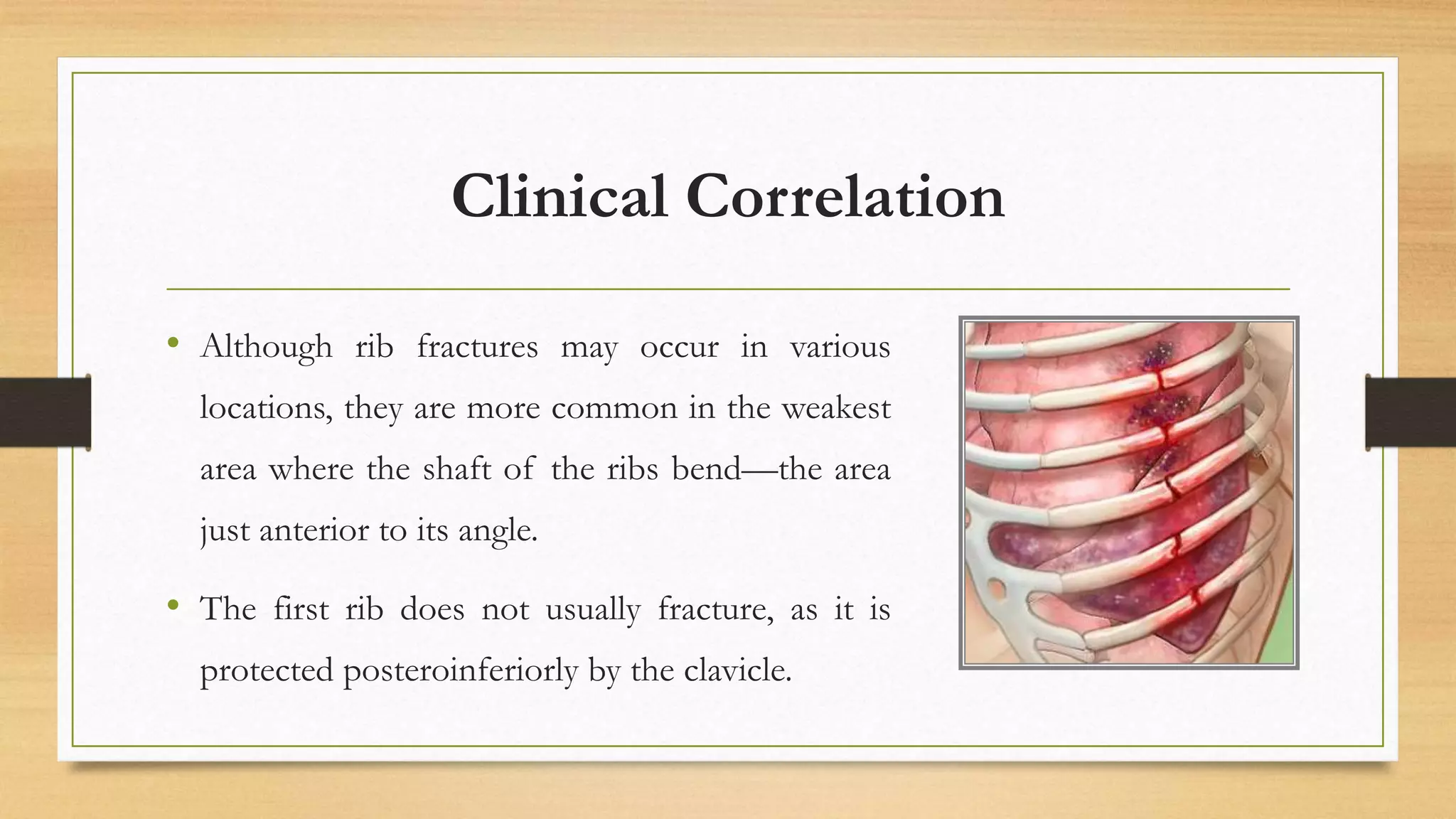 Clinical Correlation

• Although rib fractures may occur in various locations, they are more common in the weakest area where the shaft of the ribs bend—the area just anterior to its angle.

• The first rib does not usually fracture, as it is protected posteroinferiorly by the clavicle.